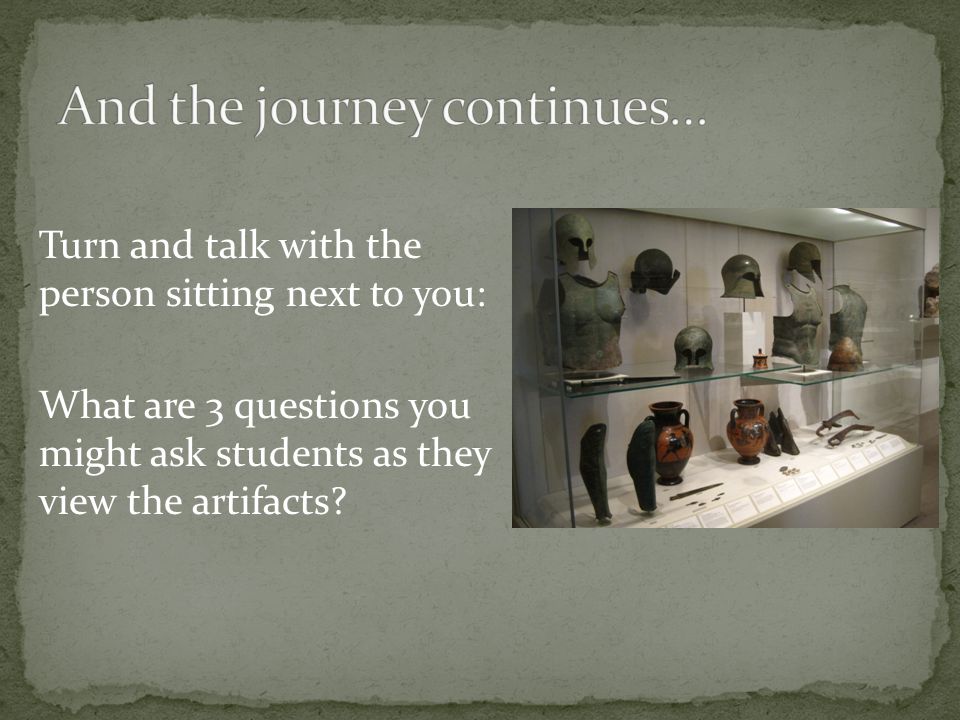 And the journey continues…

Turn and talk with the person sitting next to you:

What are 3 questions you might ask students as they view the artifacts?